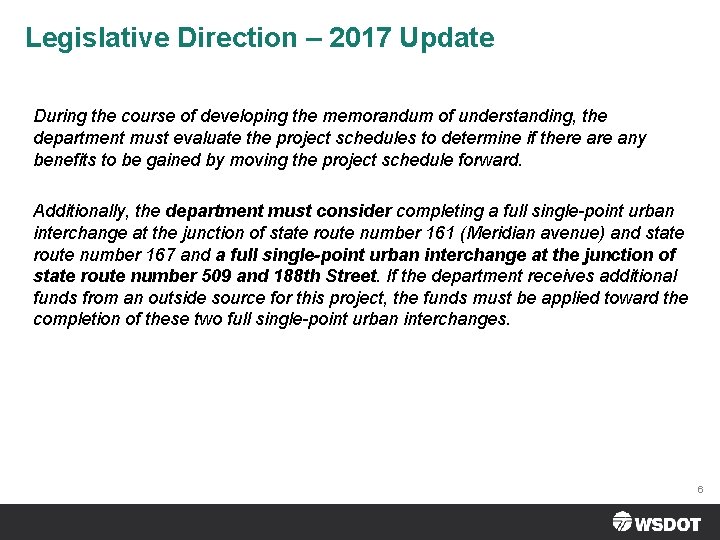 Legislative Direction – 2017 Update

During the course of developing the memorandum of understanding, the department must evaluate the project schedules to determine if there are any benefits to be gained by moving the project schedule forward.

Additionally, the department must consider completing a full single-point urban interchange at the junction of state route number 161 (Meridian avenue) and state route number 167 and a full single-point urban interchange at the junction of state route number 509 and 188th Street. If the department receives additional funds from an outside source for this project, the funds must be applied toward the completion of these two full single-point urban interchanges.

6

WSDOT